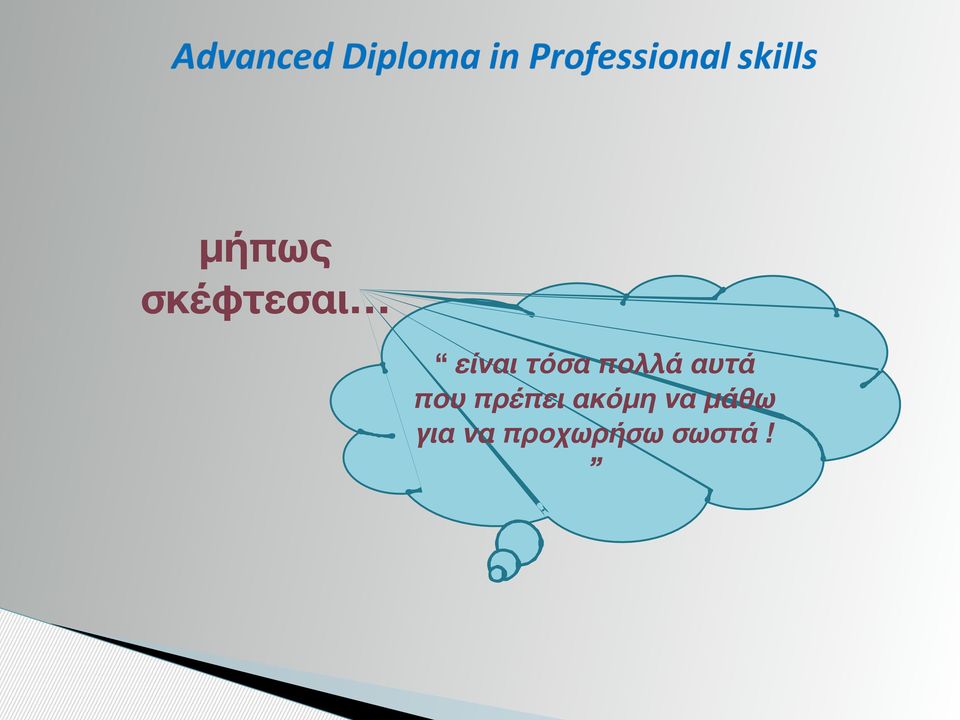 Advanced Diploma in Professional skills

μήπως σκέφτεσαι…

“ είναι τόσα πολλά αυτά που πρέπει ακόμη να μάθω για να προχωρήσω σωστά ! ”